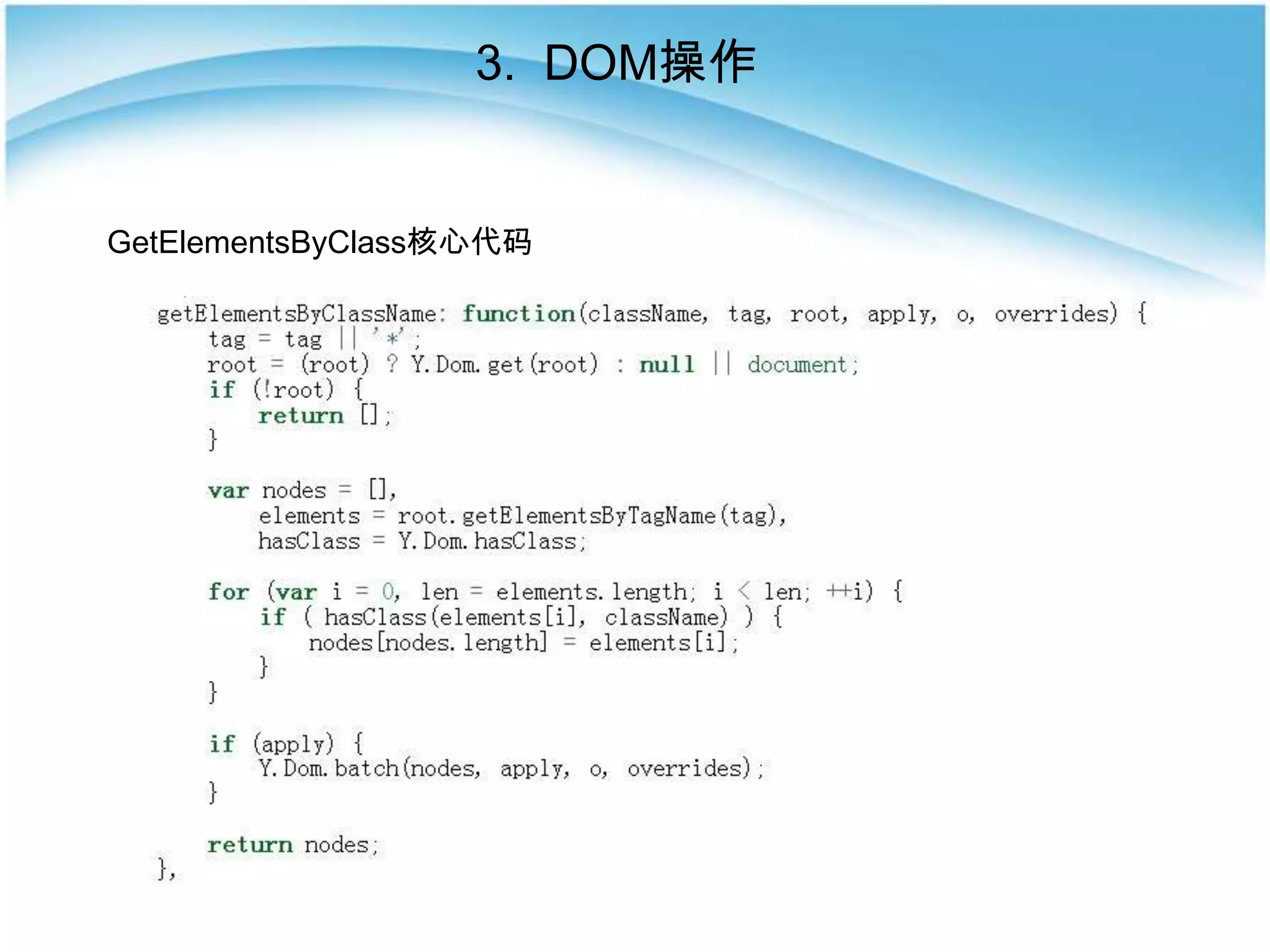 3. DOM操作

GetElementsByClass核心代码

getElementsByClassName: function(className, tag, root, apply, o, overrides) {
tag = tag || '*';
root = (root) ? Y.Dom.get(root) : null || document;
if (!root) {
return [];
}

var nodes = [],
elements = root.getElementsByTagName(tag),
hasClass = Y.Dom.hasClass;

for (var i = 0, len = elements.length; i < len; ++i) {
if ( hasClass(elements[i], className) ) {
nodes[nodes.length] = elements[i];
}
}

if (apply) {
Y.Dom.batch(nodes, apply, o, overrides);
}

return nodes;
},